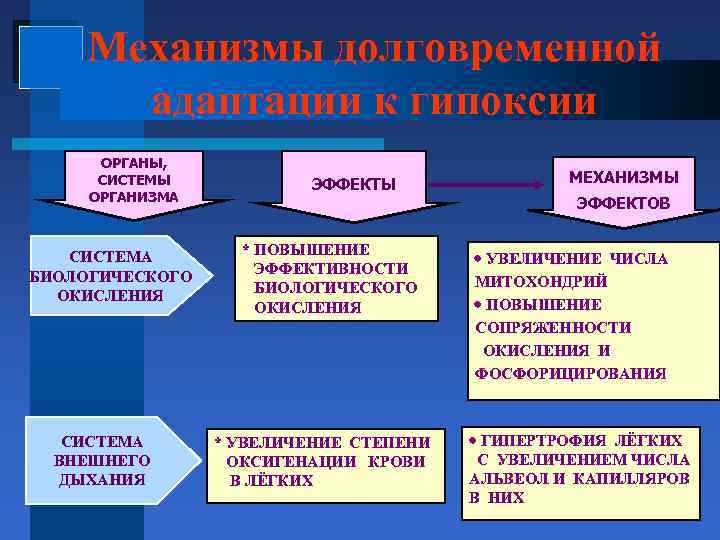 Механизмы долговременной адаптации к гипоксии

ОРГАНЫ, СИСТЕМЫ ОРГАНИЗМА

ЭФФЕКТЫ

МЕХАНИЗМЫ ЭФФЕКТОВ

СИСТЕМА БИОЛОГИЧЕСКОГО ОКИСЛЕНИЯ

* ПОВЫШЕНИЕ ЭФФЕКТИВНОСТИ БИОЛОГИЧЕСКОГО ОКИСЛЕНИЯ

• УВЕЛИЧЕНИЕ ЧИСЛА МИТОХОНДРИЙ
• ПОВЫШЕНИЕ СОПРЯЖЕННОСТИ ОКИСЛЕНИЯ И ФОСФОРИЦИРОВАНИЯ

СИСТЕМА ВНЕШНЕГО ДЫХАНИЯ

* УВЕЛИЧЕНИЕ СТЕПЕНИ ОКСИГЕНАЦИИ КРОВИ В ЛЁГКИХ

• ГИПЕРТРОФИЯ ЛЁГКИХ С УВЕЛИЧЕНИЕМ ЧИСЛА АЛЬВЕОЛ И КАПИЛЛЯРОВ В НИХ